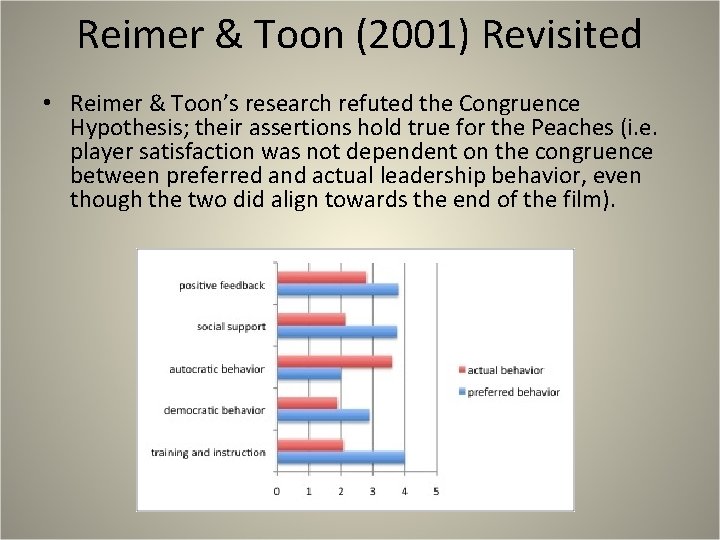 Reimer & Toon (2001) Revisited

• Reimer & Toon's research refuted the Congruence Hypothesis; their assertions hold true for the Peaches (i.e. player satisfaction was not dependent on the congruence between preferred and actual leadership behavior, even though the two did align towards the end of the film).

positive feedback
social support
autocratic behavior
democratic behavior
training and instruction

0 1 2 3 4 5

actual behavior
preferred behavior